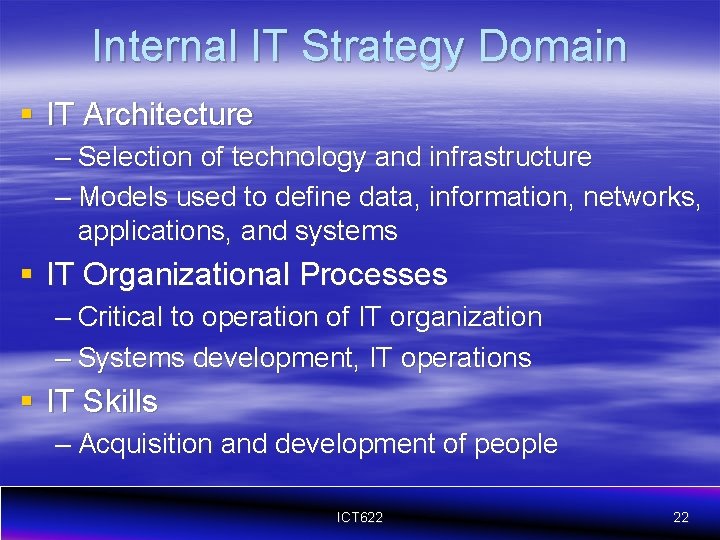 Internal IT Strategy Domain

▪ IT Architecture
– Selection of technology and infrastructure
– Models used to define data, information, networks, applications, and systems

▪ IT Organizational Processes
– Critical to operation of IT organization
– Systems development, IT operations

▪ IT Skills
– Acquisition and development of people

ICT622

22